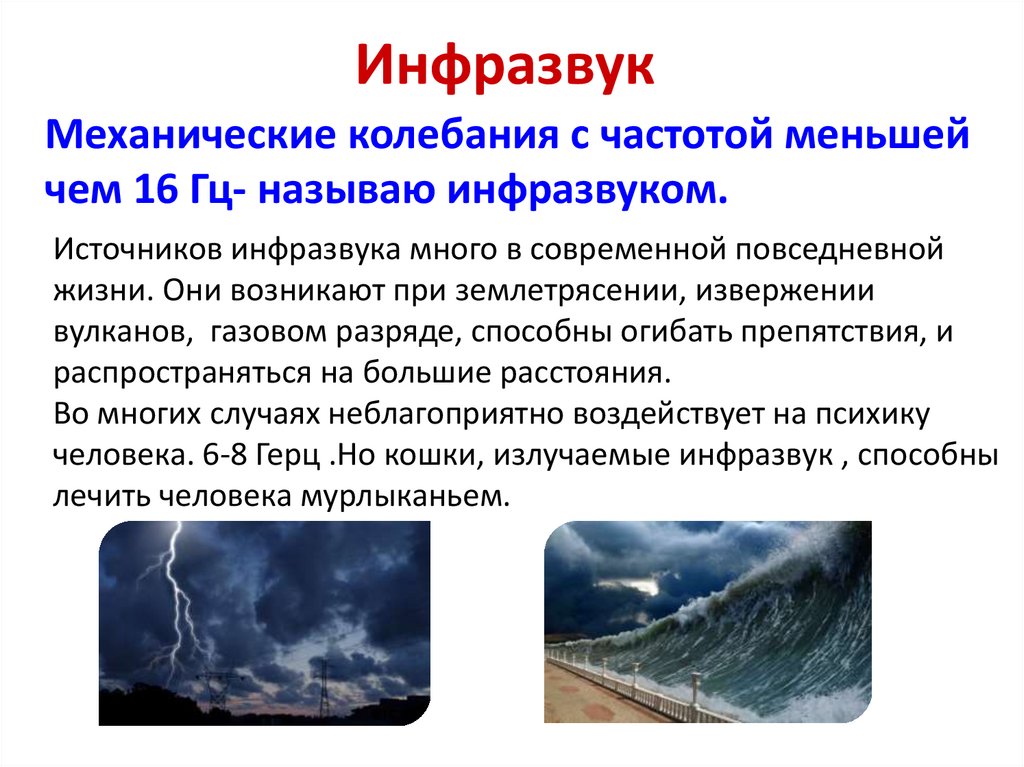 Инфразвук

Механические колебания с частотой меньшей чем 16 Гц- называю инфразвуком.

Источников инфразвука много в современной повседневной жизни. Они возникают при землетрясении, извержении вулканов, газовом разряде, способны огибать препятствия, и распространяться на большие расстояния.
Во многих случаях неблагоприятно воздействует на психику человека. 6-8 Герц .Но кошки, излучаемые инфразвук , способны лечить человека мурлыканьем.